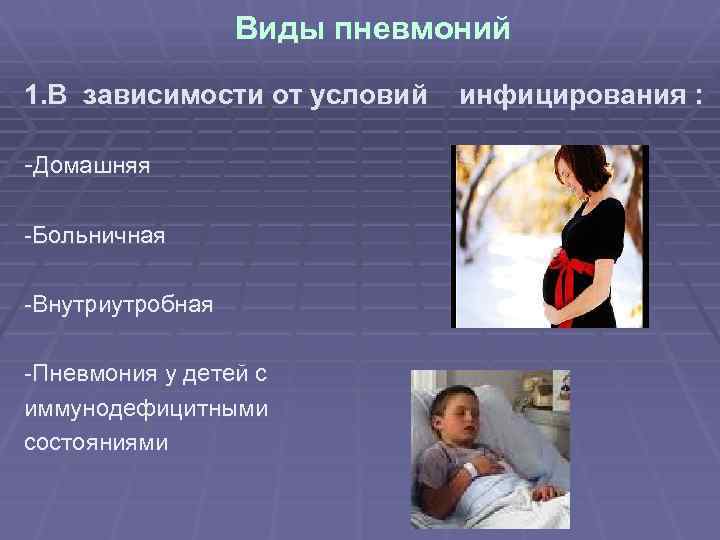 Виды пневмоний

1.В зависимости от условий инфицирования :

-Домашняя

-Больничная

-Внутриутробная

-Пневмония у детей с иммунодефицитными состояниями